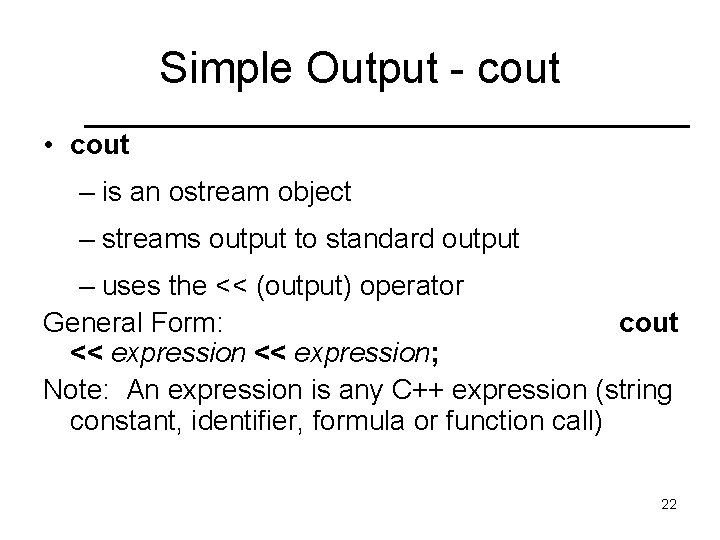 Simple Output - cout

• cout

– is an ostream object

– streams output to standard output

– uses the << (output) operator

General Form: cout << expression << expression;

Note: An expression is any C++ expression (string constant, identifier, formula or function call)

22